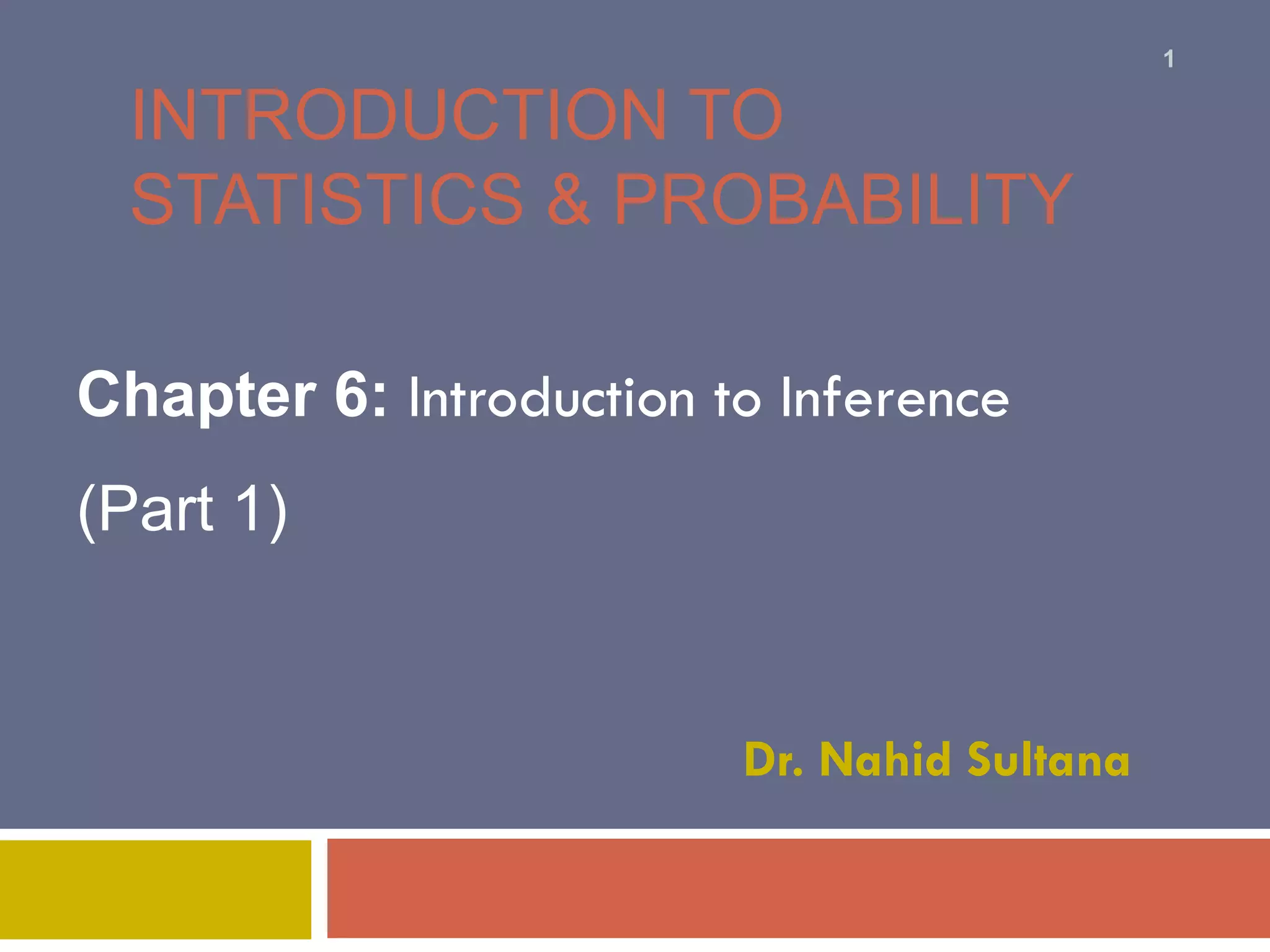 1

INTRODUCTION TO STATISTICS & PROBABILITY

Chapter 6: Introduction to Inference

(Part 1)

Dr. Nahid Sultana